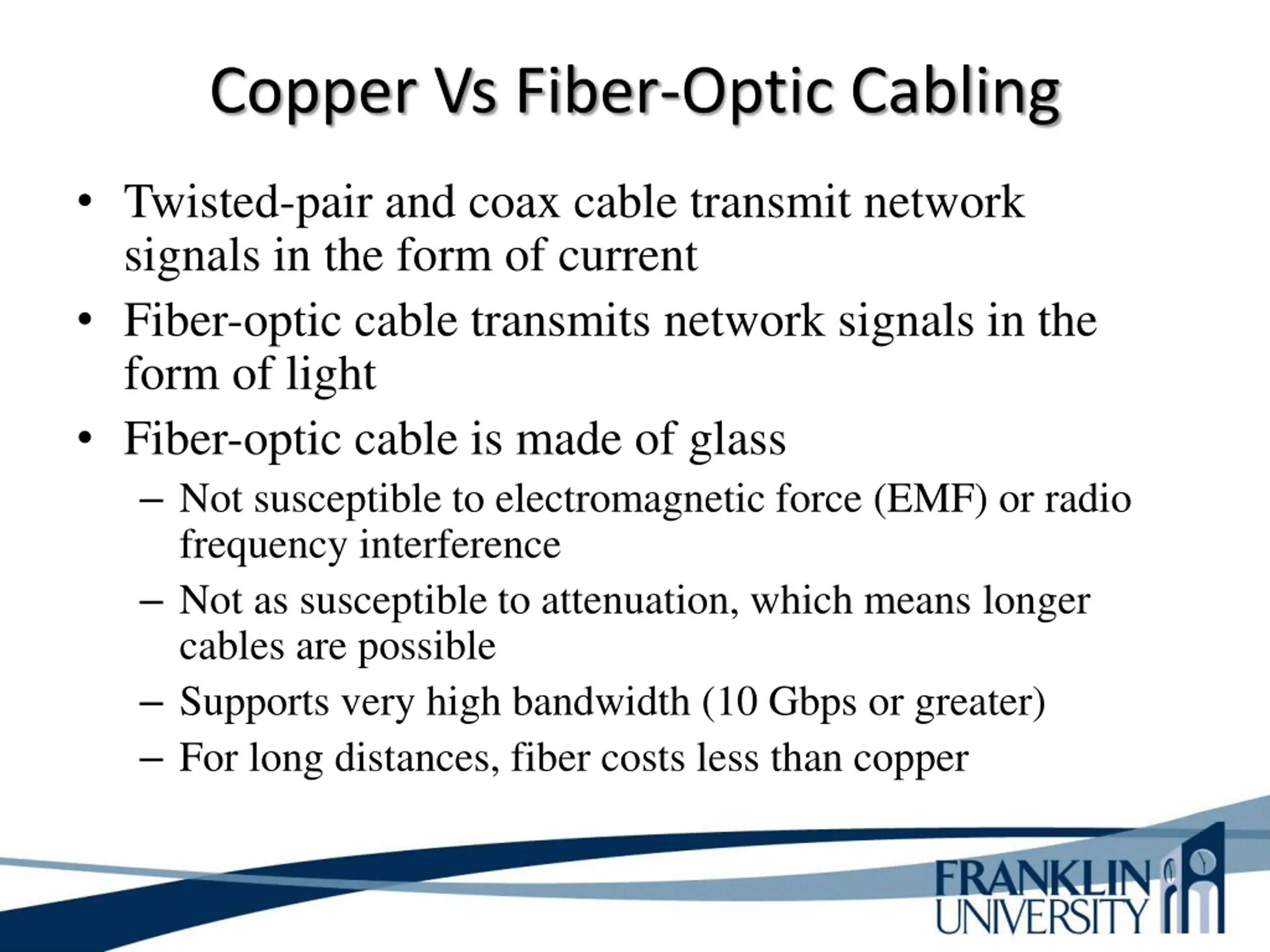 Copper Vs Fiber-Optic Cabling

• Twisted-pair and coax cable transmit network signals in the form of current
• Fiber-optic cable transmits network signals in the form of light
• Fiber-optic cable is made of glass
– Not susceptible to electromagnetic force (EMF) or radio frequency interference
– Not as susceptible to attenuation, which means longer cables are possible
– Supports very high bandwidth (10 Gbps or greater)
– For long distances, fiber costs less than copper

FRANKLIN UNIVERSITY